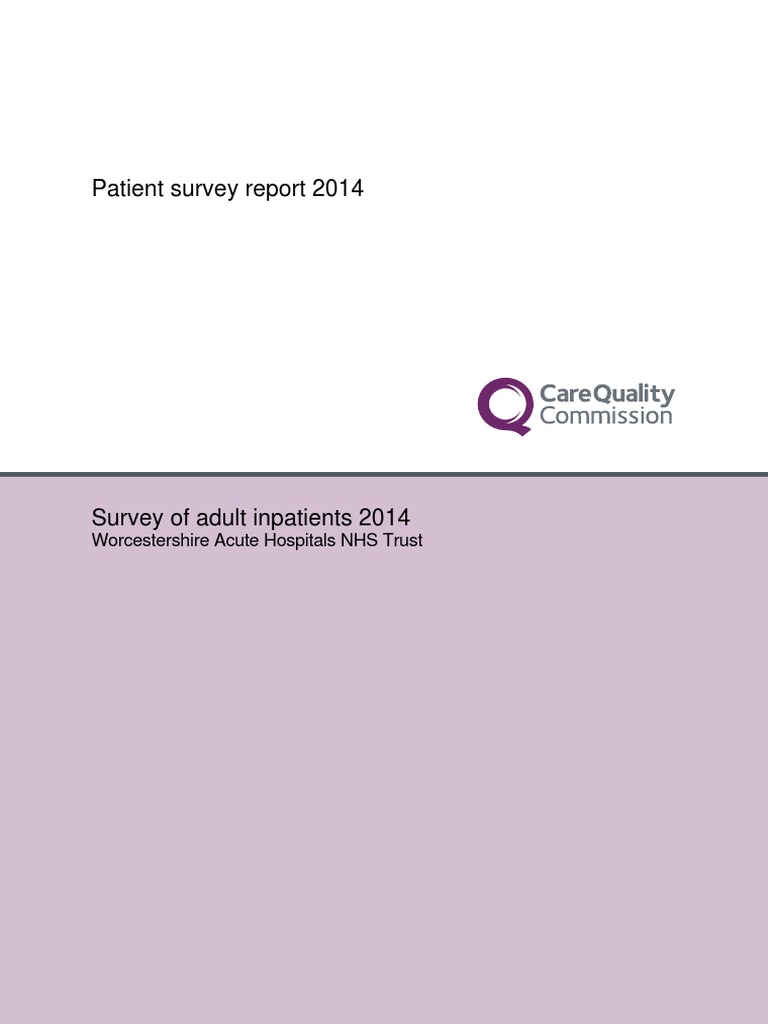 Patient survey report 2014

CareQuality
Commission

Survey of adult inpatients 2014
Worcestershire Acute Hospitals NHS Trust